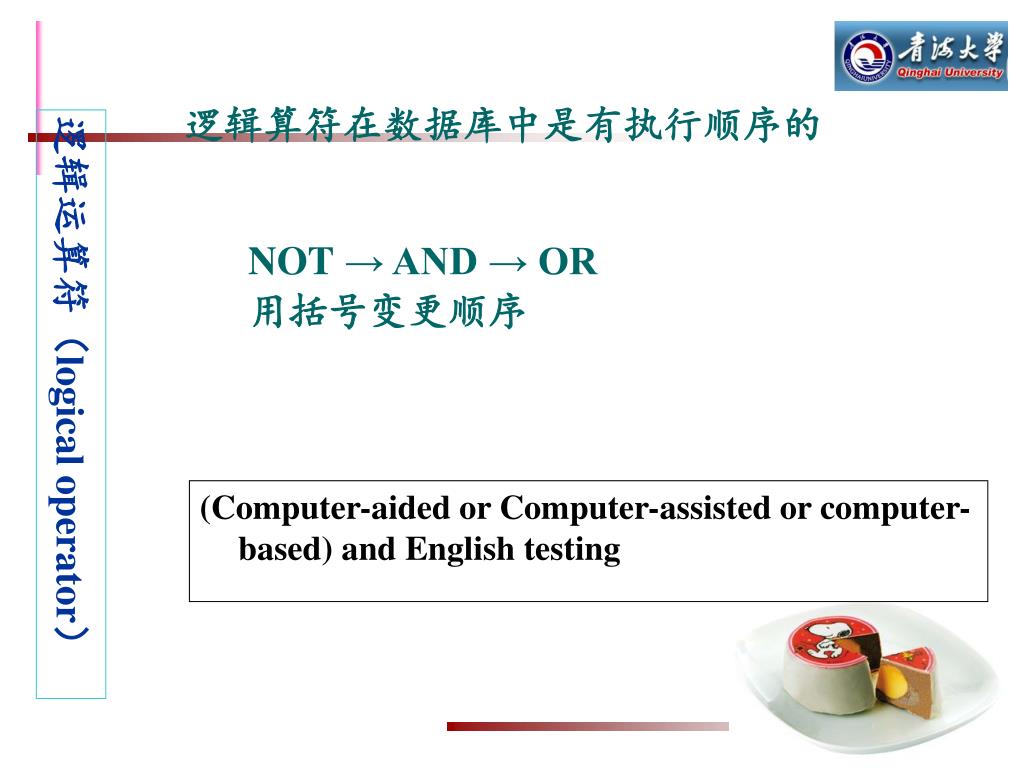 青海大学
Qinghai University

逻辑运算符（logical operator）

逻辑算符在数据库中是有执行顺序的

NOT → AND → OR
用括号变更顺序

(Computer-aided or Computer-assisted or computer-based) and English testing